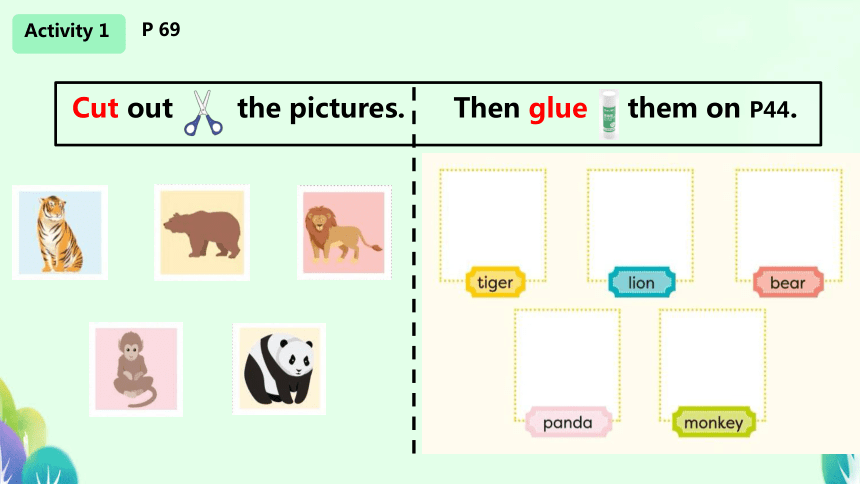 Activity 1 P 69

Cut out the pictures. Then glue them on P44.

tiger lion bear

panda monkey